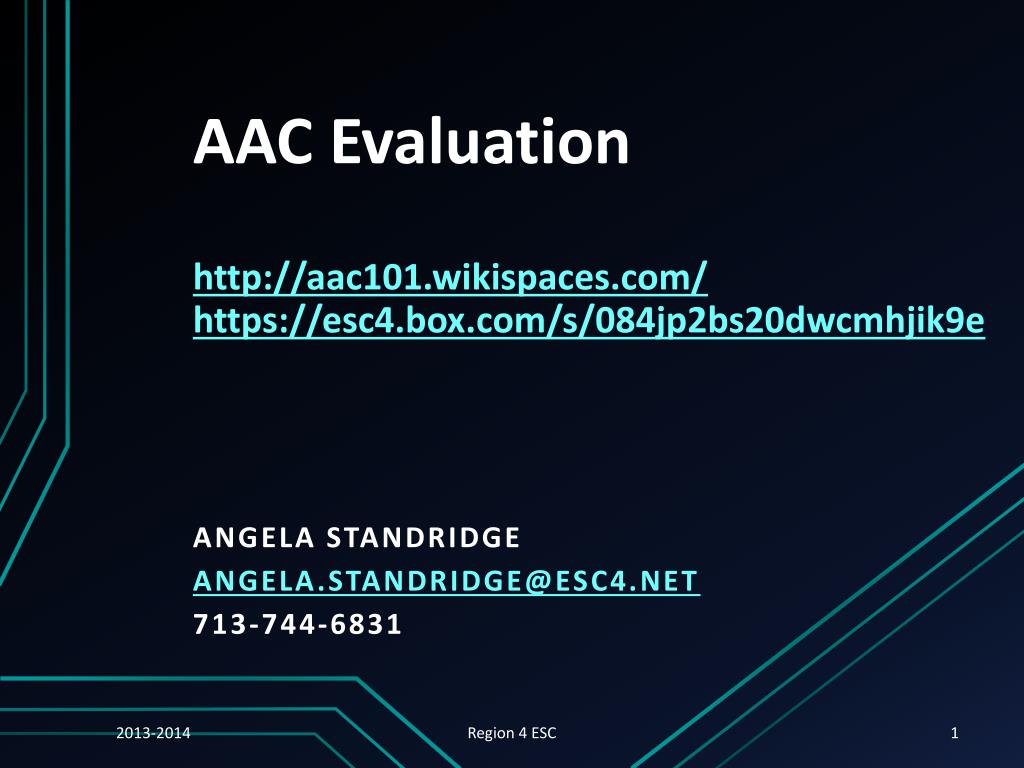 AAC Evaluation

http://aac101.wikispaces.com/
https://esc4.box.com/s/084jp2bs20dwcmhjik9e

ANGELA STANDRIDGE
ANGELA.STANDRIDGE@ESC4.NET
713-744-6831

2013-2014

Region 4 ESC

1